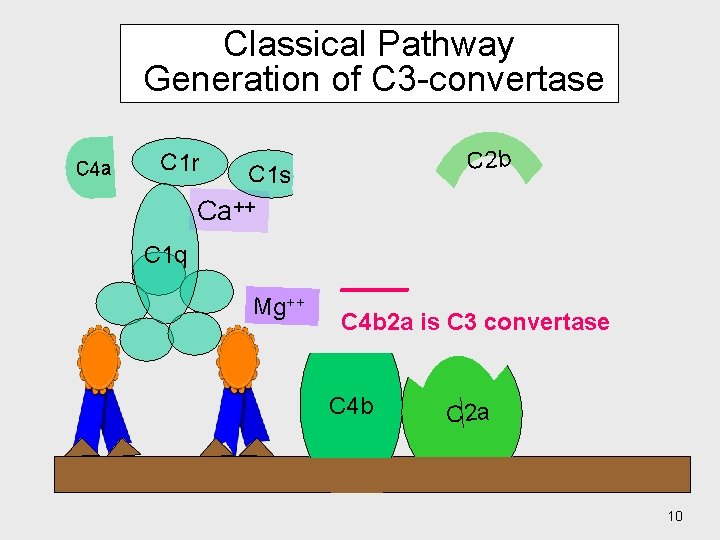 Classical Pathway
Generation of C3-convertase

C4a

C1r

C1s

C2b

$Ca^{++}$

C1q

$Mg^{++}$

C4b2a is C3 convertase

C4b

C2a

10